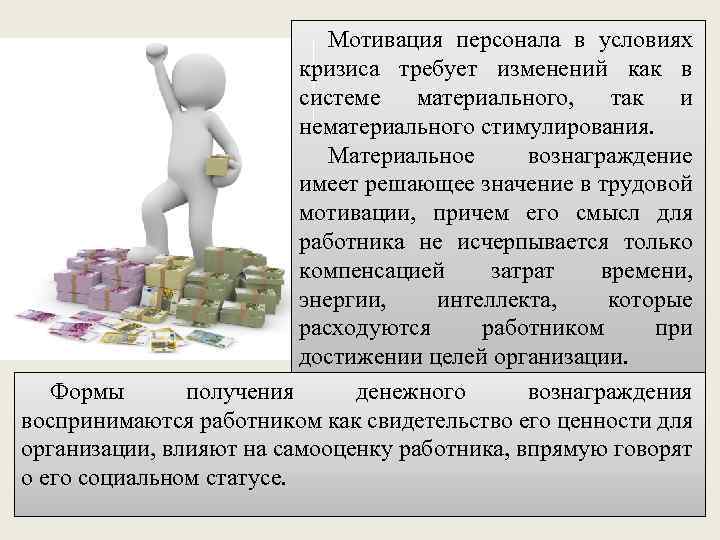 Мотивация персонала в условиях кризиса требует изменений как в системе материального, так и нематериального стимулирования.

Материальное вознаграждение имеет решающее значение в трудовой мотивации, причем его смысл для работника не исчерпывается только компенсацией затрат времени, энергии, интеллекта, которые расходуются работником при достижении целей организации.

Формы получения денежного вознаграждения воспринимаются работником как свидетельство его ценности для организации, влияют на самооценку работника, впрямую говорят о его социальном статусе.